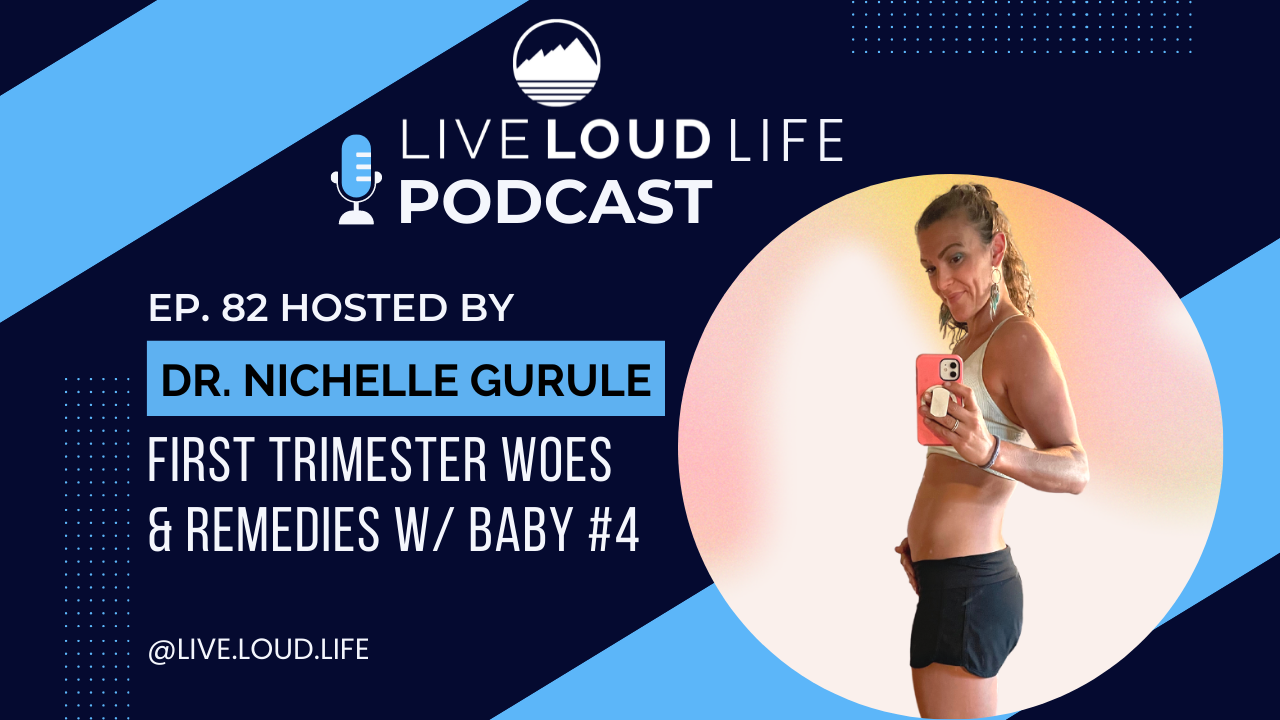 LIVE LOUD LIFE
PODCAST

EP. 82 HOSTED BY

DR. NICHELLE GURULE

FIRST TRIMESTER WOES & REMEDIES W/ BABY #4

@LIVE.LOUD.LIFE